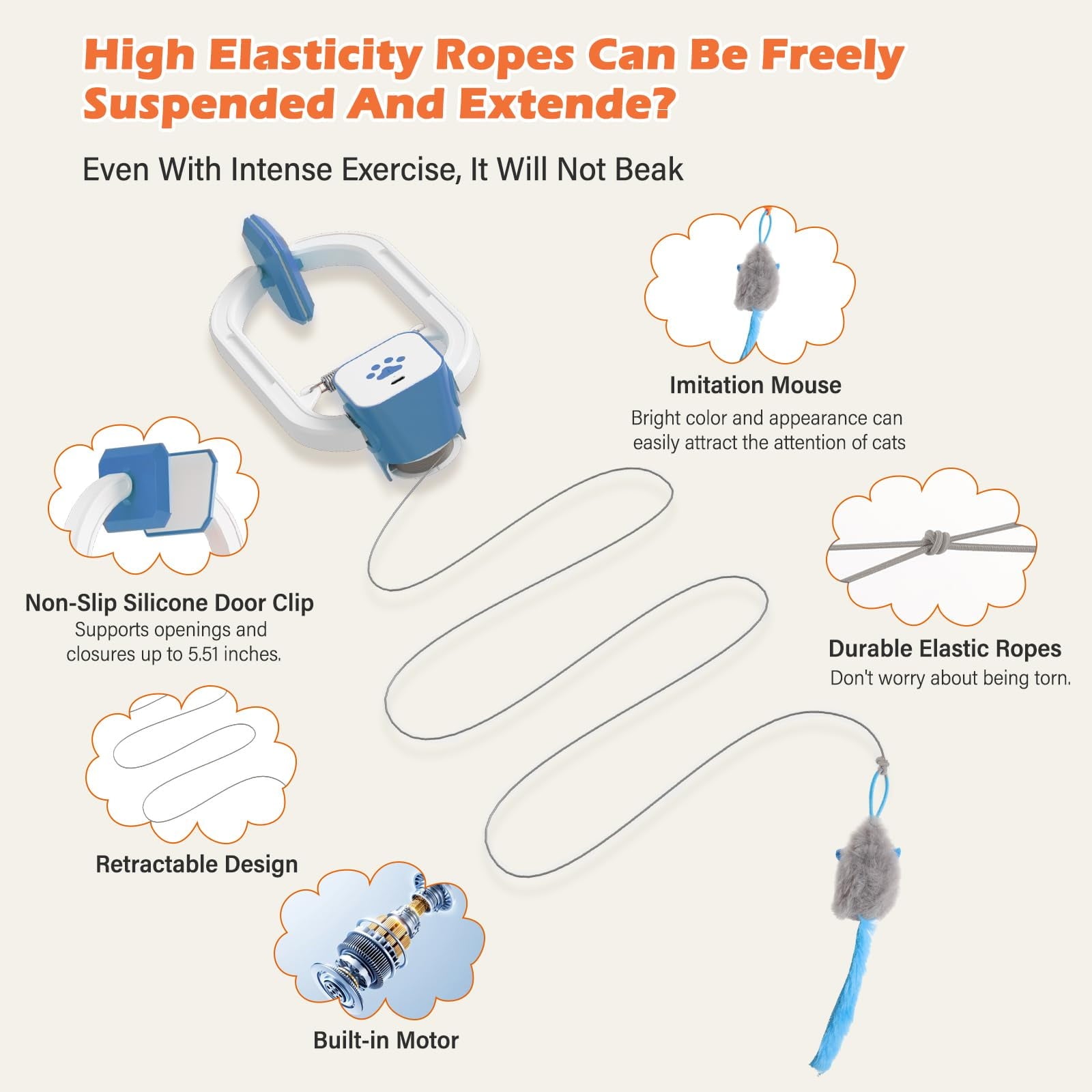 High Elasticity Ropes Can Be Freely Suspended And Extende?

Even With Intense Exercise, It Will Not Beak

Imitation Mouse
Bright color and appearance can easily attract the attention of cats

Non-Slip Silicone Door Clip
Supports openings and closures up to 5.51 inches.

Durable Elastic Ropes
Don't worry about being torn.

Retractable Design

Built-in Motor